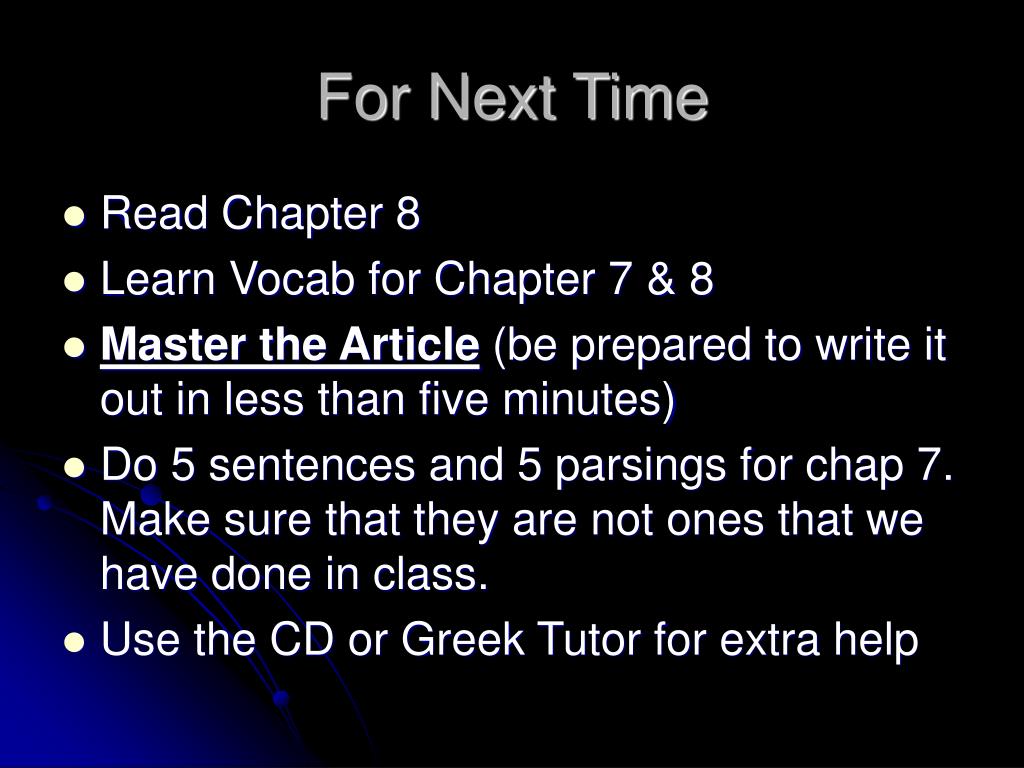 For Next Time

- Read Chapter 8
- Learn Vocab for Chapter 7 & 8
- Master the Article (be prepared to write it out in less than five minutes)
- Do 5 sentences and 5 parsings for chap 7. Make sure that they are not ones that we have done in class.
- Use the CD or Greek Tutor for extra help